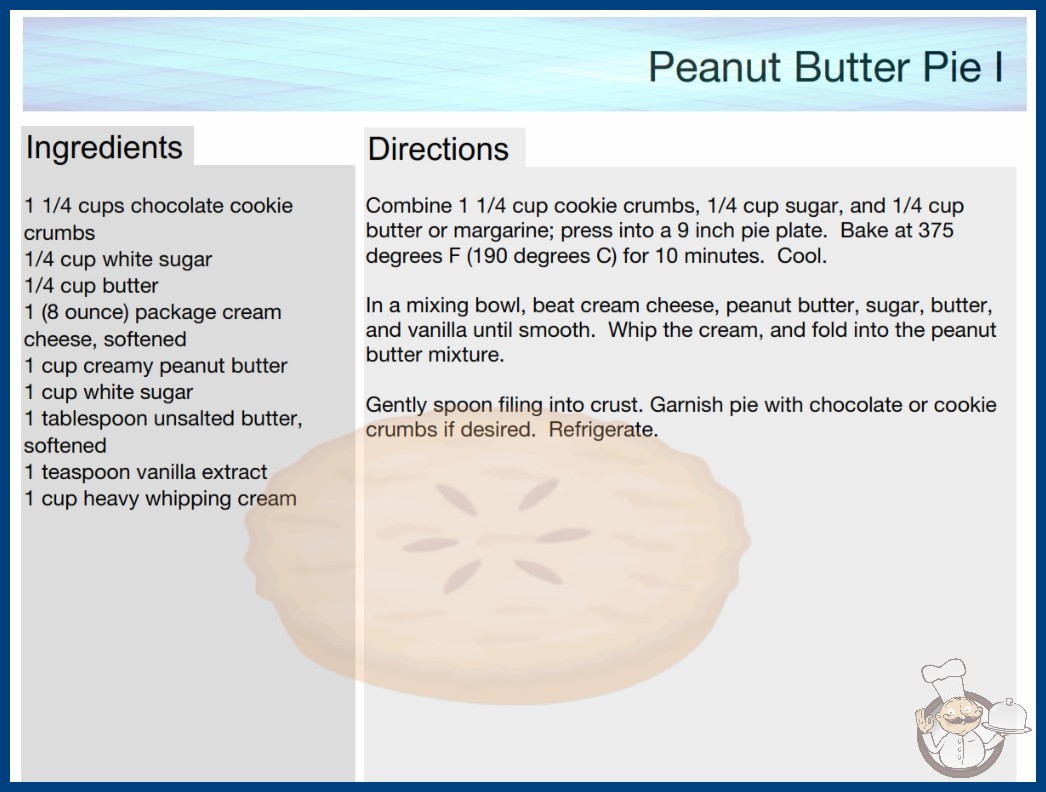 Peanut Butter Pie I

Ingredients

1 1/4 cups chocolate cookie crumbs
1/4 cup white sugar
1/4 cup butter
1 (8 ounce) package cream cheese, softened
1 cup creamy peanut butter
1 cup white sugar
1 tablespoon unsalted butter, softened
1 teaspoon vanilla extract
1 cup heavy whipping cream

Directions

Combine 1 1/4 cup cookie crumbs, 1/4 cup sugar, and 1/4 cup butter or margarine; press into a 9 inch pie plate. Bake at 375 degrees F (190 degrees C) for 10 minutes. Cool.

In a mixing bowl, beat cream cheese, peanut butter, sugar, butter, and vanilla until smooth. Whip the cream, and fold into the peanut butter mixture.

Gently spoon filing into crust. Garnish pie with chocolate or cookie crumbs if desired. Refrigerate.